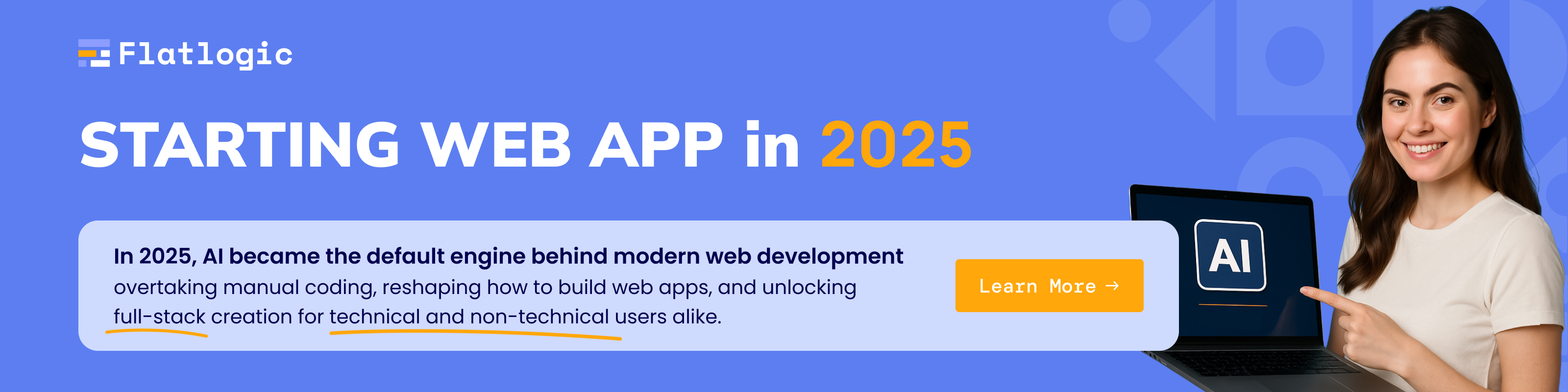 Flatlogic

STARTING WEB APP in 2025

In 2025, AI became the default engine behind modern web development overtaking manual coding, reshaping how to build web apps, and unlocking full-stack creation for technical and non-technical users alike.

Learn More →

AI